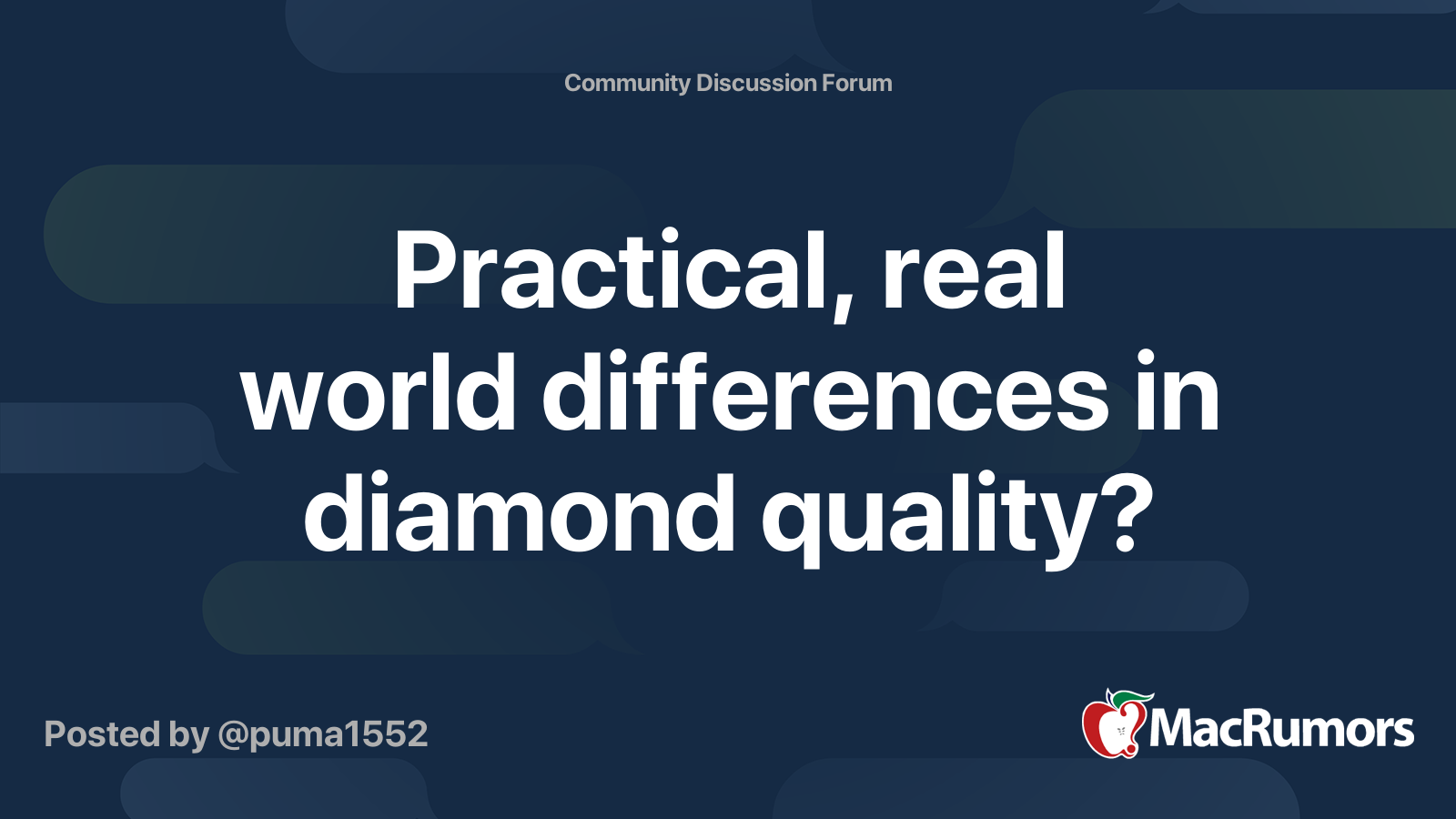 Community Discussion Forum

Practical, real world differences in diamond quality?

Posted by @puma1552

MacRumors